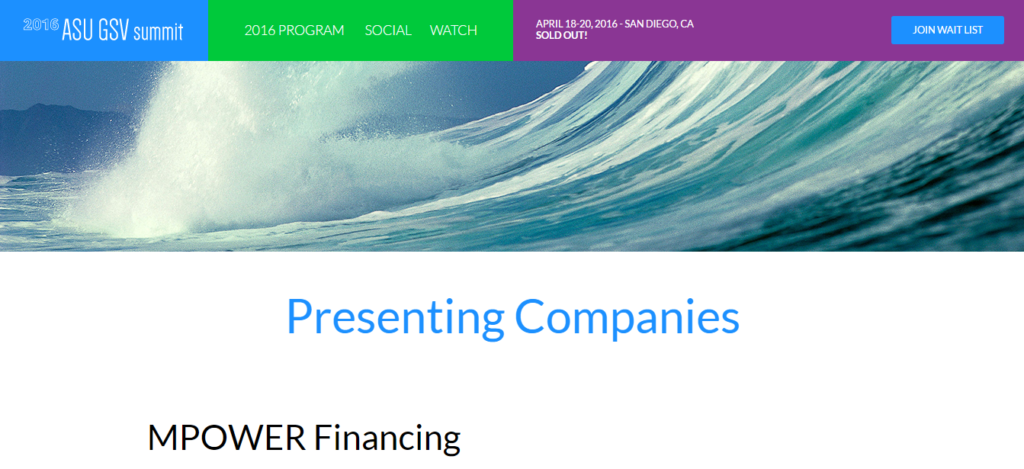 2016 ASU GSV summit

2016 PROGRAM SOCIAL WATCH

APRIL 18-20, 2016 - SAN DIEGO, CA
SOLD OUT!

JOIN WAIT LIST

Presenting Companies

MPOWER Financing